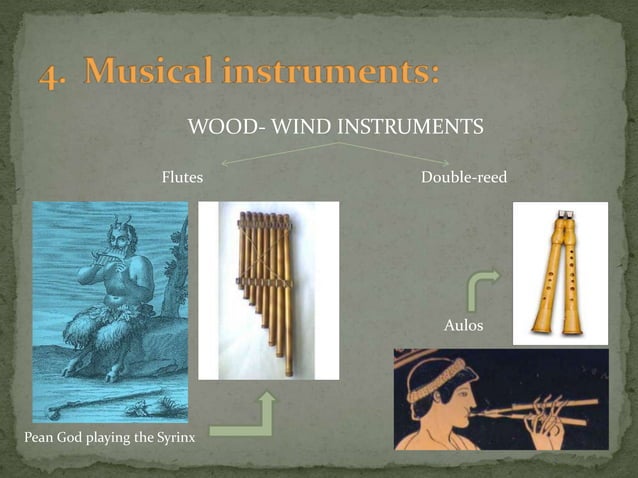 4. Musical instruments:

WOOD- WIND INSTRUMENTS

Flutes

Double-reed

Aulos

Pean God playing the Syrinx